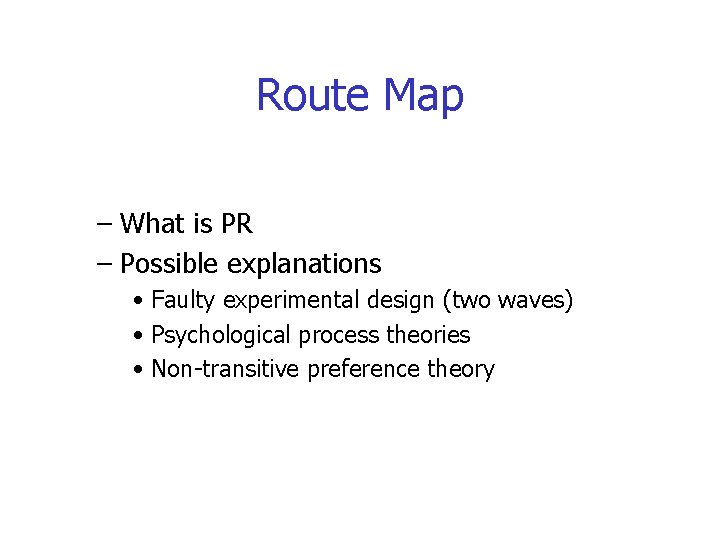 Route Map

– What is PR
– Possible explanations
• Faulty experimental design (two waves)
• Psychological process theories
• Non-transitive preference theory